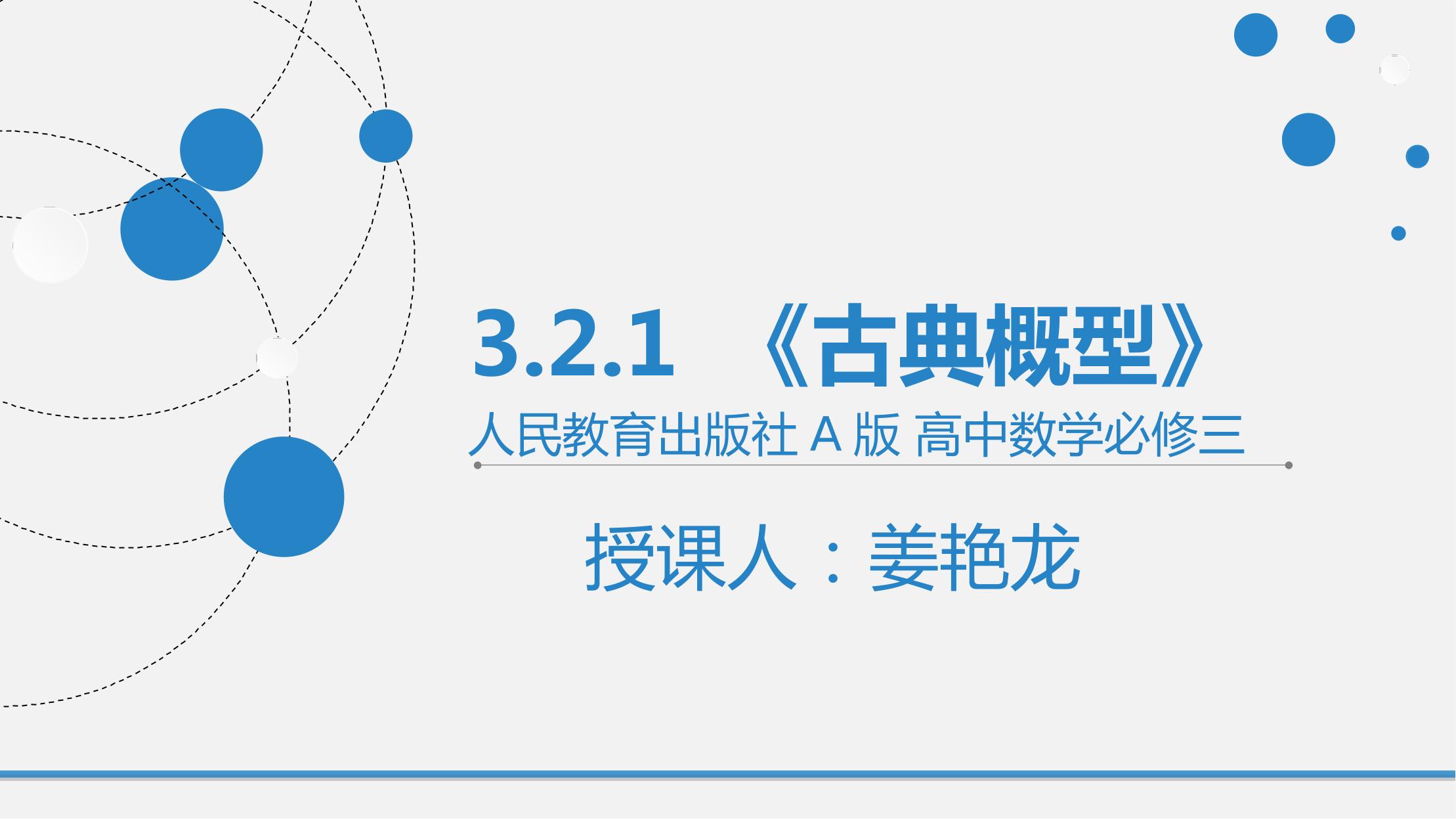 3.2.1 《古典概型》

人民教育出版社 A 版 高中数学必修三

授课人：姜艳龙